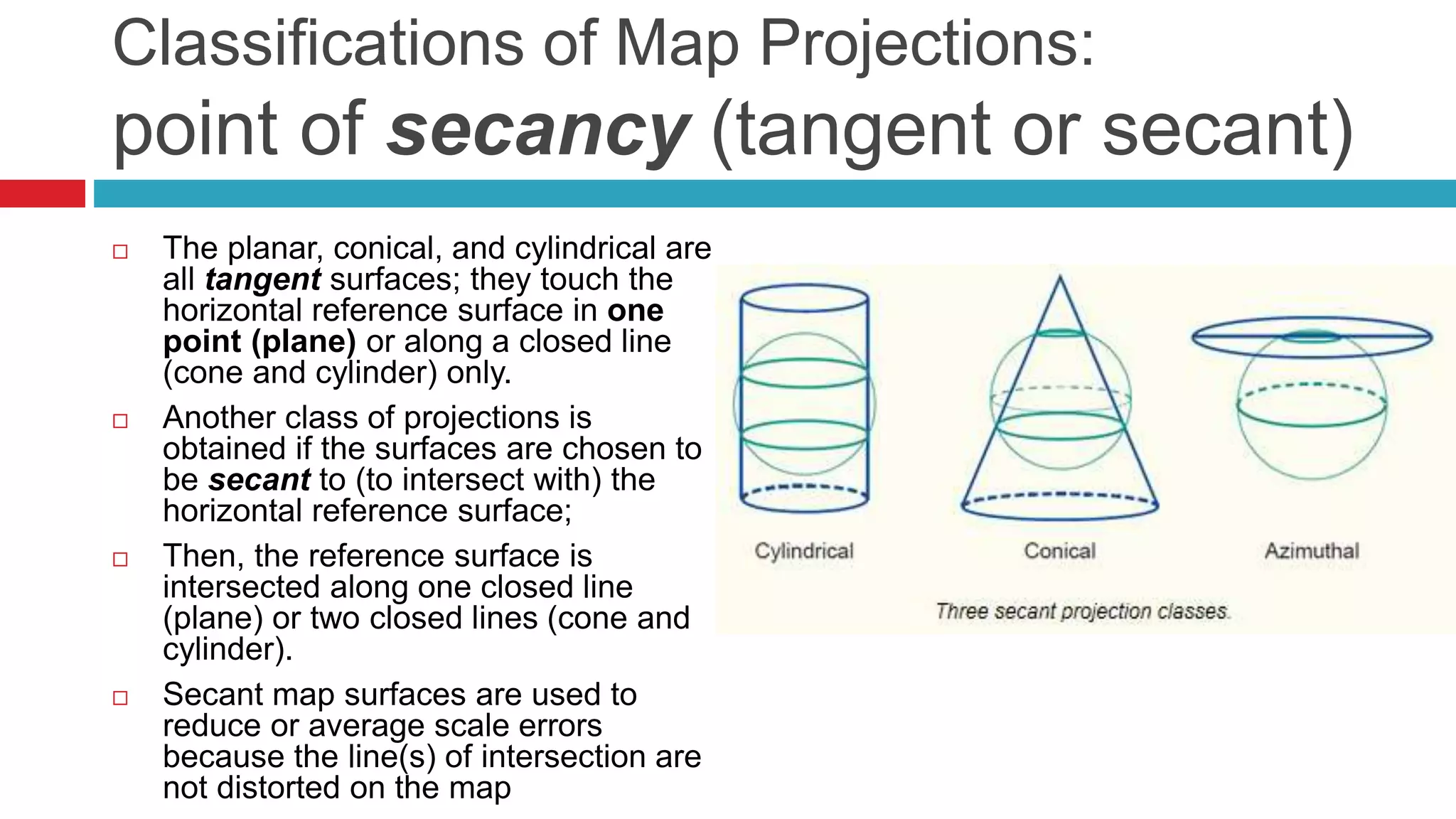 Classifications of Map Projections:
point of secancy (tangent or secant)

□ The planar, conical, and cylindrical are all tangent surfaces; they touch the horizontal reference surface in one point (plane) or along a closed line (cone and cylinder) only.

□ Another class of projections is obtained if the surfaces are chosen to be secant to (to intersect with) the horizontal reference surface;

□ Then, the reference surface is intersected along one closed line (plane) or two closed lines (cone and cylinder).

□ Secant map surfaces are used to reduce or average scale errors because the line(s) of intersection are not distorted on the map

Cylindrical

Conical

Azimuthal

Three secant projection classes.